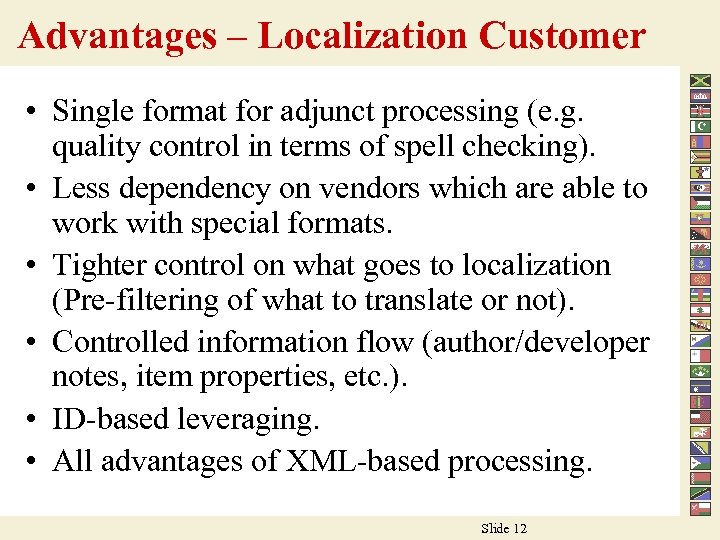 Advantages – Localization Customer

• Single format for adjunct processing (e.g. quality control in terms of spell checking).
• Less dependency on vendors which are able to work with special formats.
• Tighter control on what goes to localization (Pre-filtering of what to translate or not).
• Controlled information flow (author/developer notes, item properties, etc.).
• ID-based leveraging.
• All advantages of XML-based processing.

Slide 12